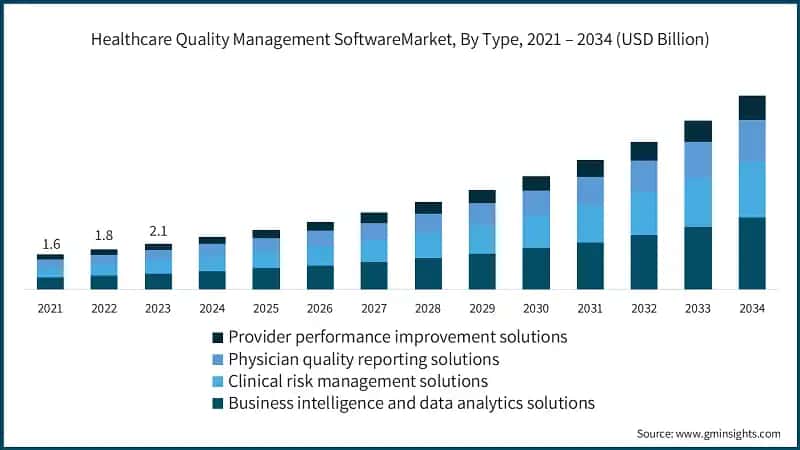 Healthcare Quality Management SoftwareMarket, By Type, 2021 – 2034 (USD Billion)

1.6
1.8
2.1

2021 2022 2023 2024 2025 2026 2027 2028 2029 2030 2031 2032 2033 2034

Provider performance improvement solutions
Physician quality reporting solutions
Clinical risk management solutions
Business intelligence and data analytics solutions

Source: www.gminsights.com